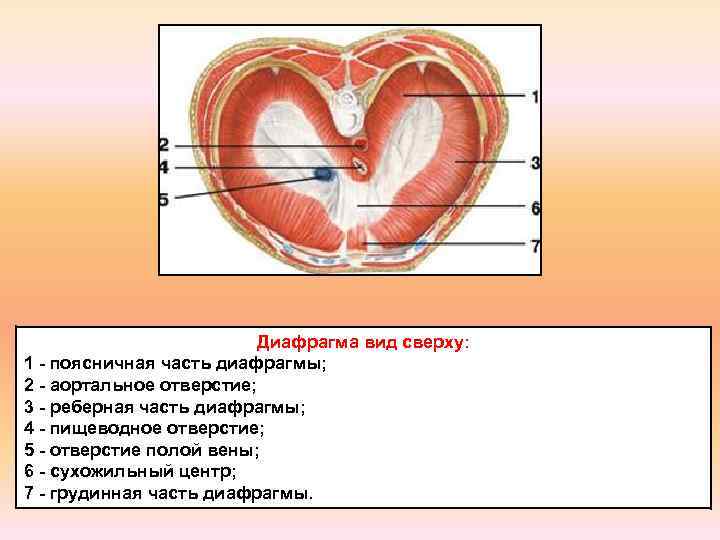 1
2
3
4
5
6
7

Диафрагма вид сверху:
1 - поясничная часть диафрагмы;
2 - аортальное отверстие;
3 - реберная часть диафрагмы;
4 - пищеводное отверстие;
5 - отверстие полой вены;
6 - сухожильный центр;
7 - грудинная часть диафрагмы.